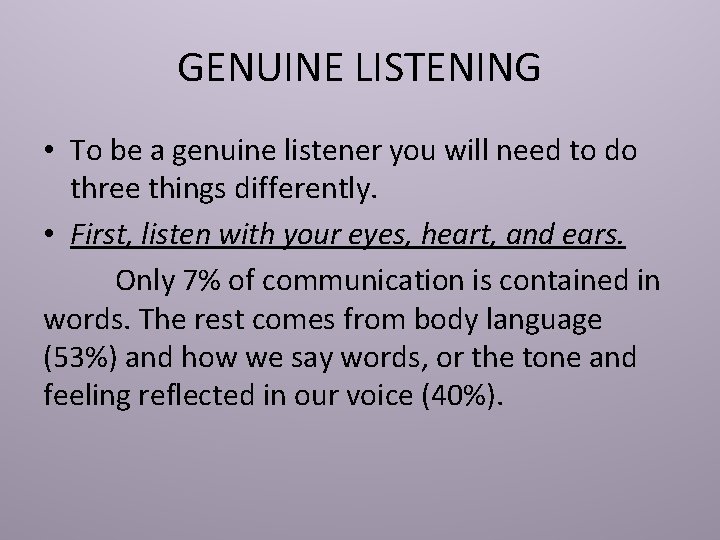 GENUINE LISTENING

• To be a genuine listener you will need to do three things differently.

• First, listen with your eyes, heart, and ears.

Only 7% of communication is contained in words. The rest comes from body language (53%) and how we say words, or the tone and feeling reflected in our voice (40%).